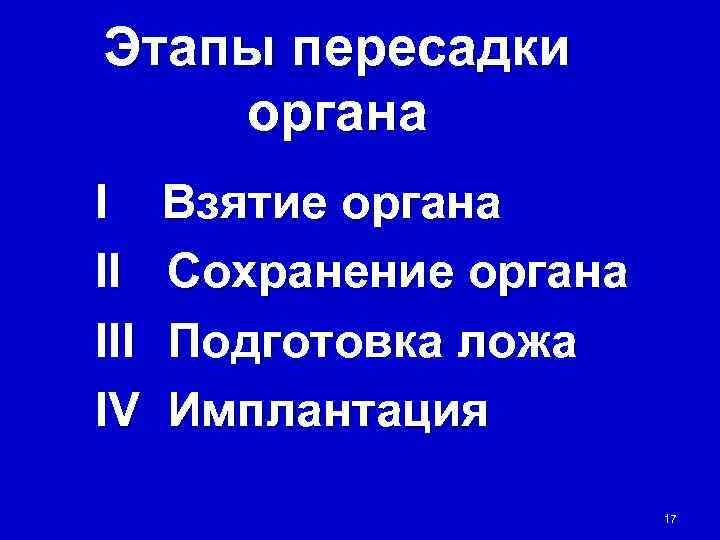 Этапы пересадки органа

I Взятие органа

II Сохранение органа

III Подготовка ложа

IV Имплантация

17